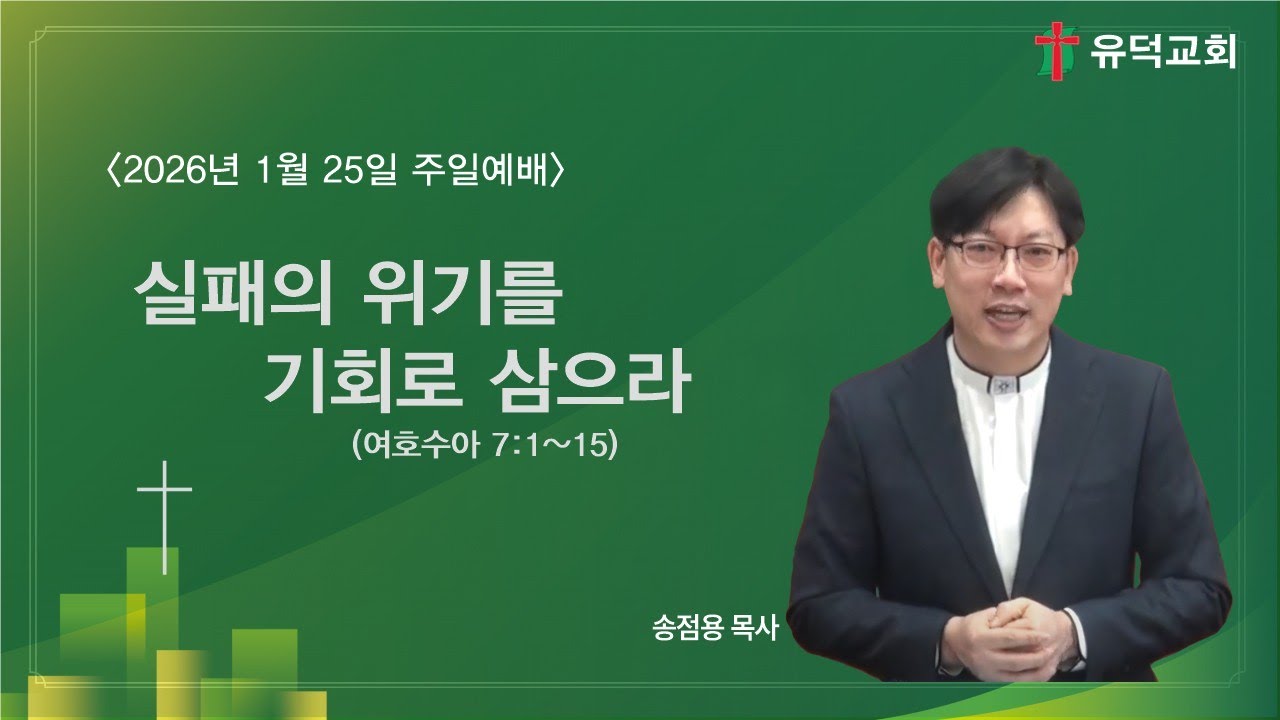 유덕교회

〈2026년 1월 25일 주일예배〉

실패의 위기를
기회로 삼으라
(여호수아 7:1~15)

송점용 목사